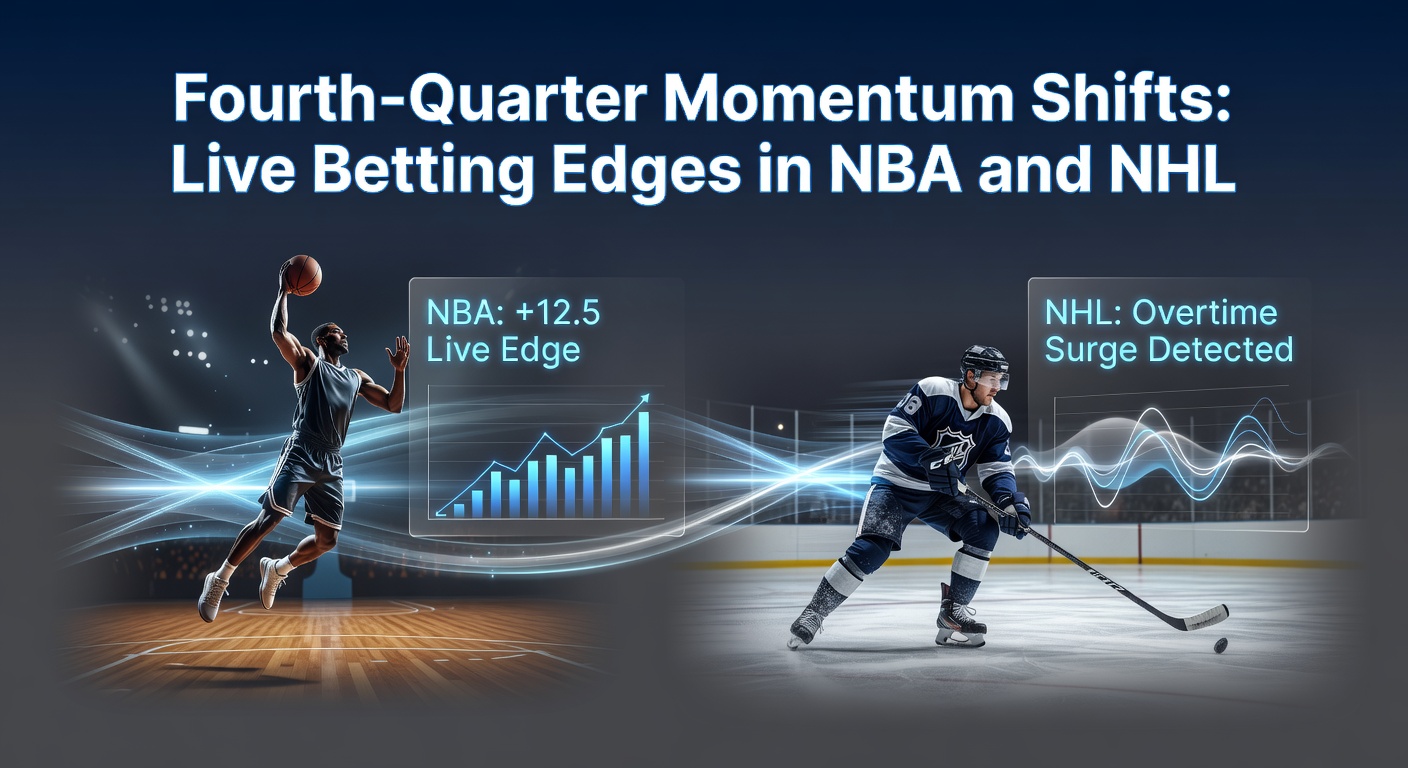 Fourth-Quarter Momentum Shifts: Live Betting Edges in NBA and NHL

NBA: +12.5
Live Edge

NHL: Overtime
Surge Detected